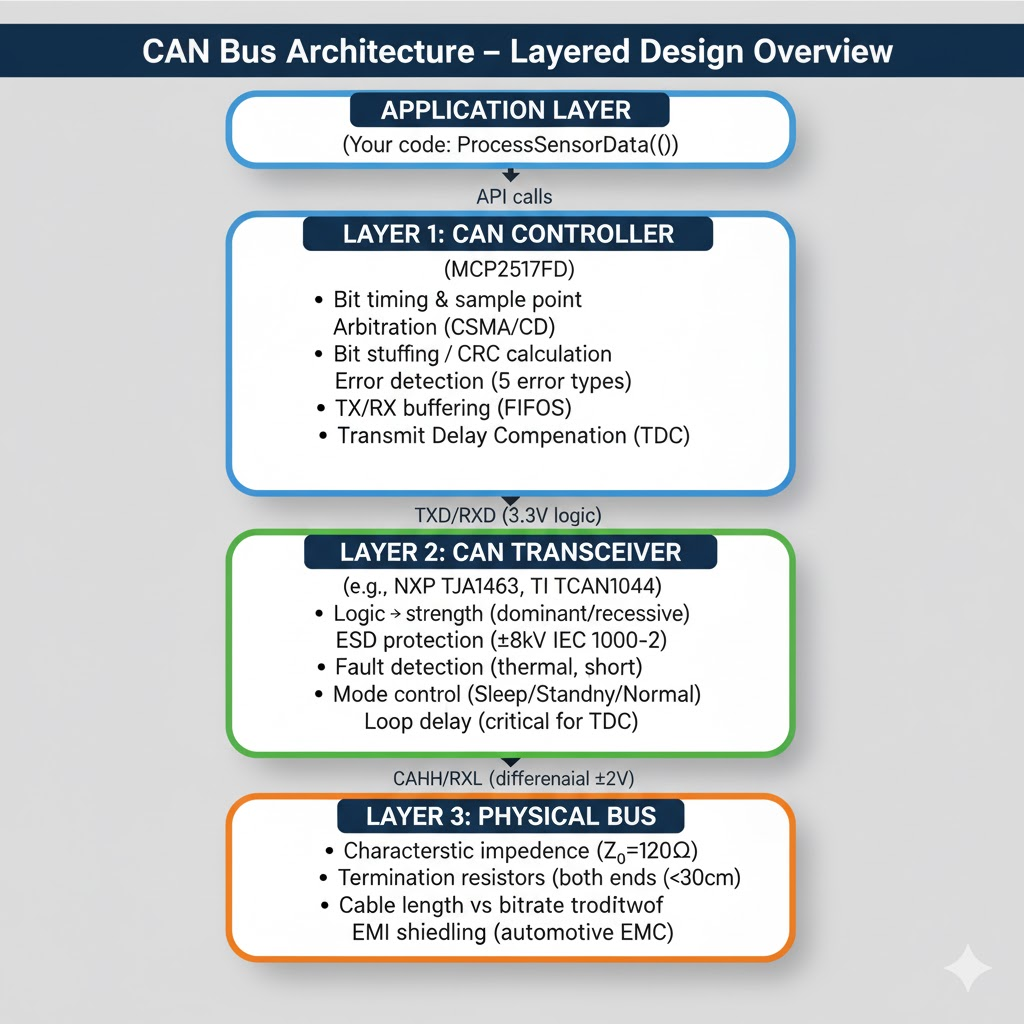 CAN Bus Architecture – Layered Design Overview

APPLICATION LAYER
(Your code: ProcessSensorData(())

API calls

LAYER 1: CAN CONTROLLER
(MCP2517FD)
• Bit timing & sample point
Arbitration (CSMA/CD)
• Bit stuffing / CRC calculation
Error detection (5 error types)
• TX/RX buffering (FIFOS)
• Transmit Delay Compenation (TDC)

TXD/RXD (3.3V logic)

LAYER 2: CAN TRANSCEIVER
(e.g., NXP TJA1463, TI TCAN1044)
• Logic → strength (dominant/recessive)
ESD protection (±8kV IEC 1000-2)
• Fault detection (thermal, short)
• Mode control (Sleep/Standny/Normal)
Loop delay (critical for TDC)

CAHH/RXL (differenaial ±2V)

LAYER 3: PHYSICAL BUS
• Characterstic impedence ($Z_0$=120Ω)
• Termination resistors (both ends (<30cm)
• Cable length vs bitrate troditwof
EMI shiedling (automotive EMC)